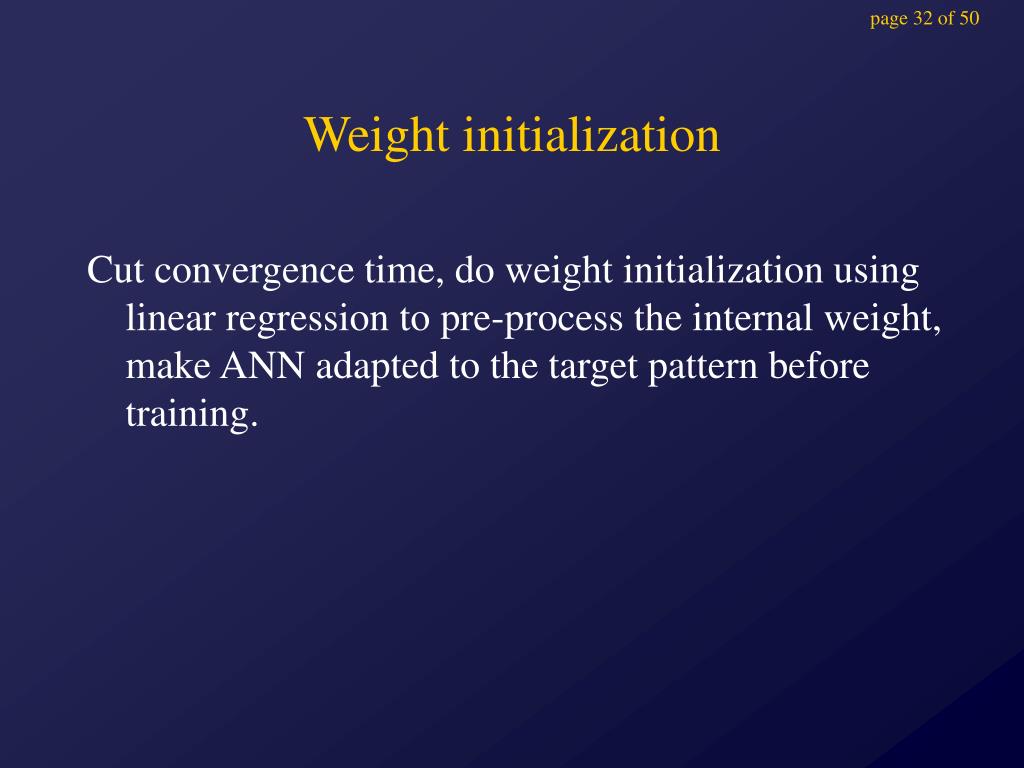 page 32 of 50

Weight initialization

Cut convergence time, do weight initialization using linear regression to pre-process the internal weight, make ANN adapted to the target pattern before training.